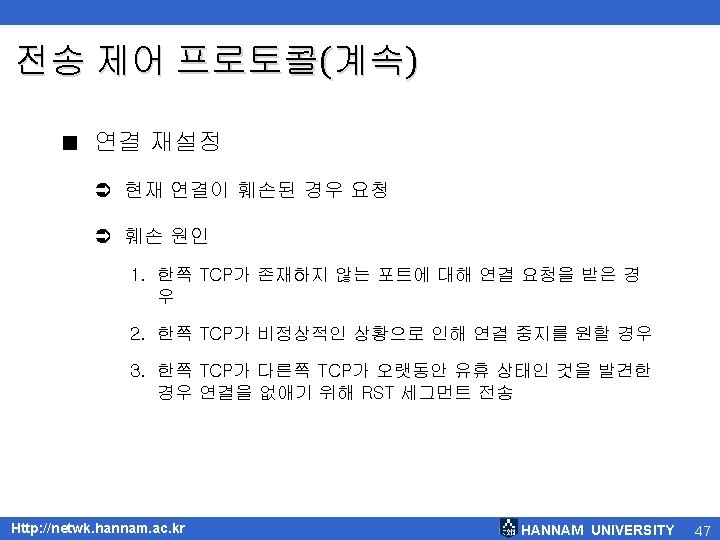 전송 제어 프로토콜(계속)

■ 연결 재설정

➲ 현재 연결이 훼손된 경우 요청

➲ 훼손 원인

1. 한쪽 TCP가 존재하지 않는 포트에 대해 연결 요청을 받은 경우

2. 한쪽 TCP가 비정상적인 상황으로 인해 연결 중지를 원할 경우

3. 한쪽 TCP가 다른쪽 TCP가 오랫동안 유휴 상태인 것을 발견한 경우 연결을 없애기 위해 RST 세그먼트 전송

Http://netwk.hannam.ac.kr

HANNAM UNIVERSITY 47